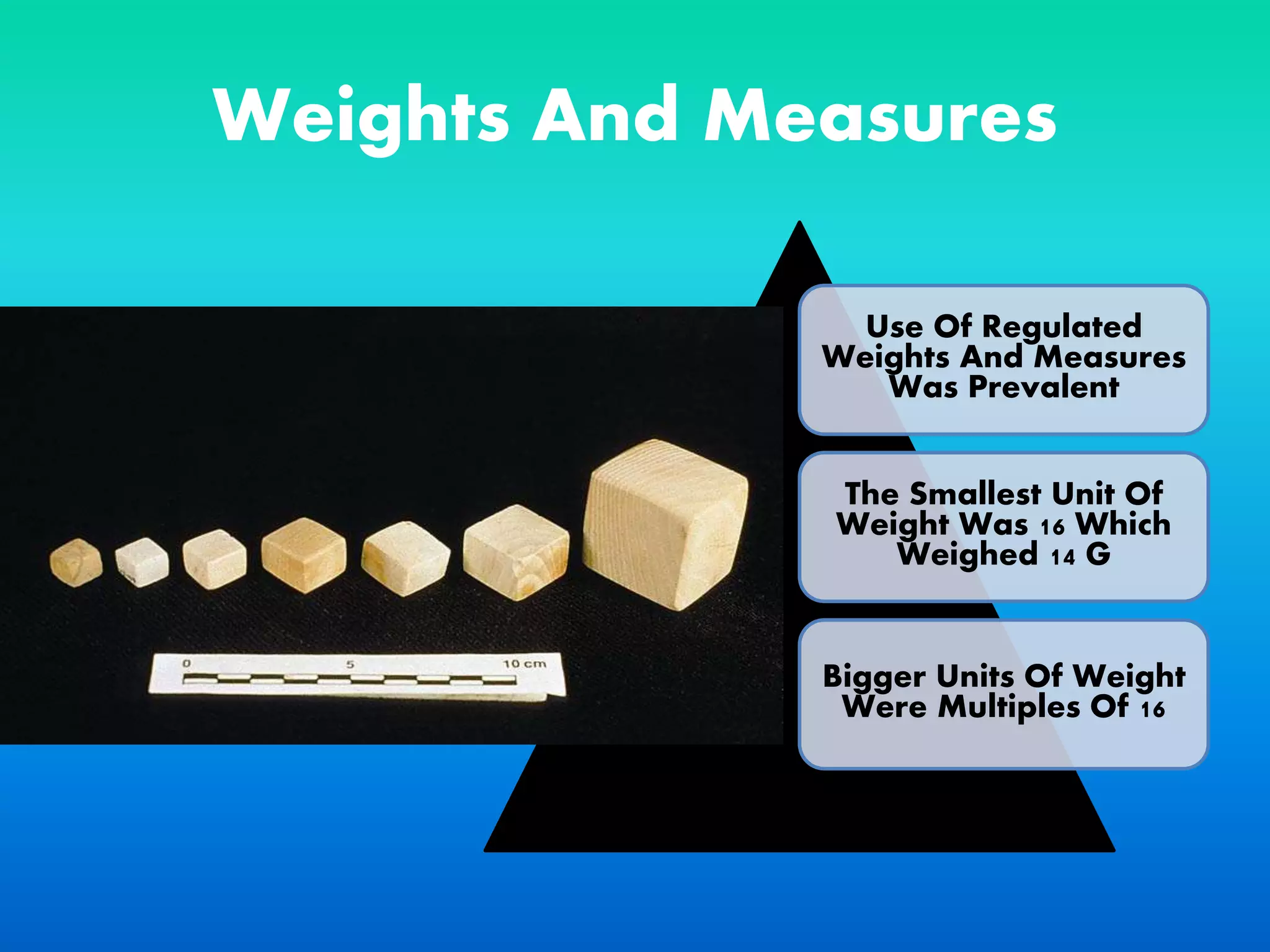 Weights And Measures

0 5 10 cm

Use Of Regulated Weights And Measures Was Prevalent

The Smallest Unit Of Weight Was 16 Which Weighed 14 G

Bigger Units Of Weight Were Multiples Of 16